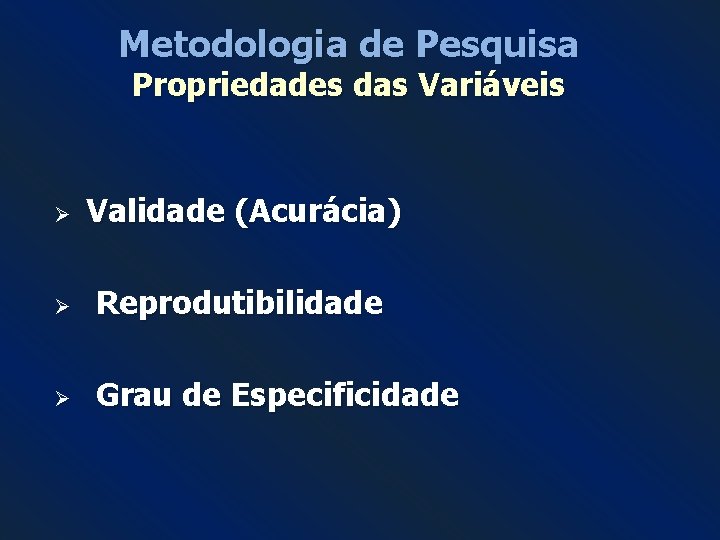 Metodologia de Pesquisa
Propriedades das Variáveis

➢ Validade (Acurácia)

➢ Reprodutibilidade

➢ Grau de Especificidade